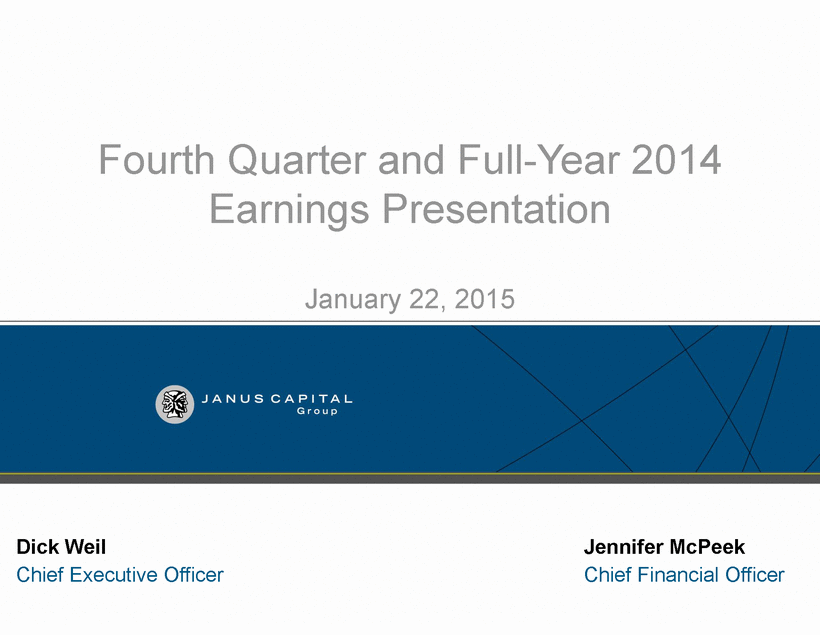 Fourth Quarter and Full-Year 2014 Earnings Presentation

January 22, 2015

JANUS CAPITAL Group

Dick Weil
Chief Executive Officer

Jennifer McPeek
Chief Financial Officer